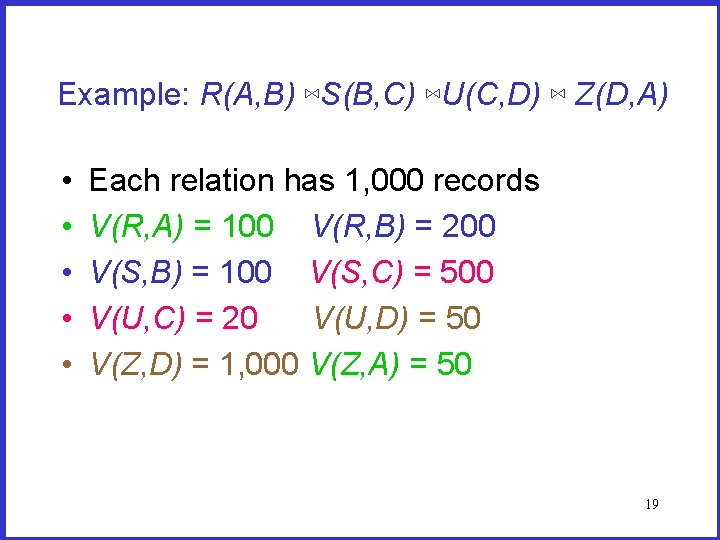 Example: $R(A,B) \bowtie S(B,C) \bowtie U(C,D) \bowtie Z(D,A)$

• Each relation has 1,000 records
• $V(R,A) = 100$ $V(R,B) = 200$
• $V(S,B) = 100$ $V(S,C) = 500$
• $V(U,C) = 20$ $V(U,D) = 50$
• $V(Z,D) = 1,000$ $V(Z,A) = 50$

19